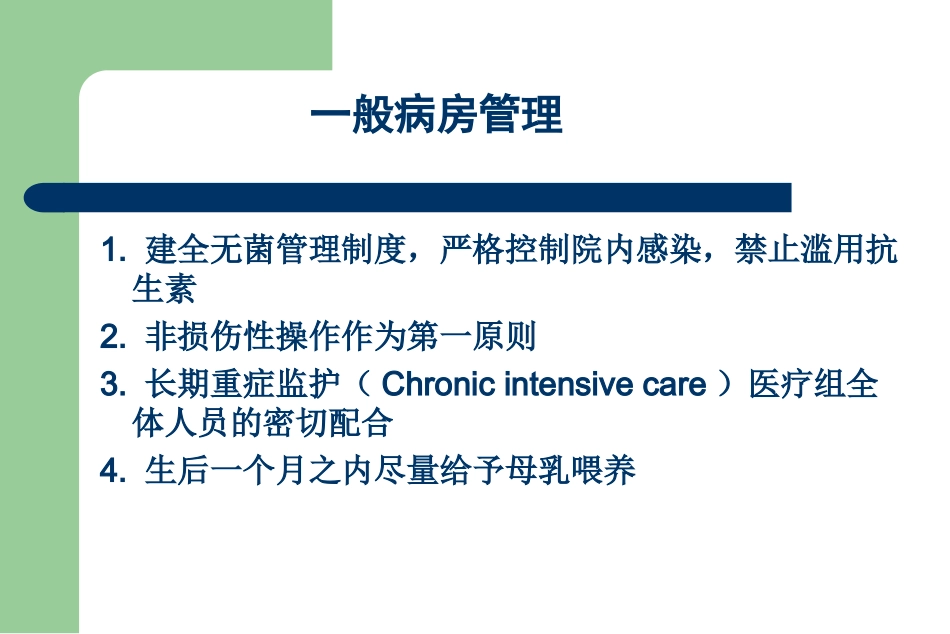 一般病房管理

1. 建全无菌管理制度，严格控制院内感染，禁止滥用抗生素

2. 非损伤性操作作为第一原则

3. 长期重症监护（ Chronic intensive care ）医疗组全体人员的密切配合

4. 生后一个月之内尽量给予母乳喂养